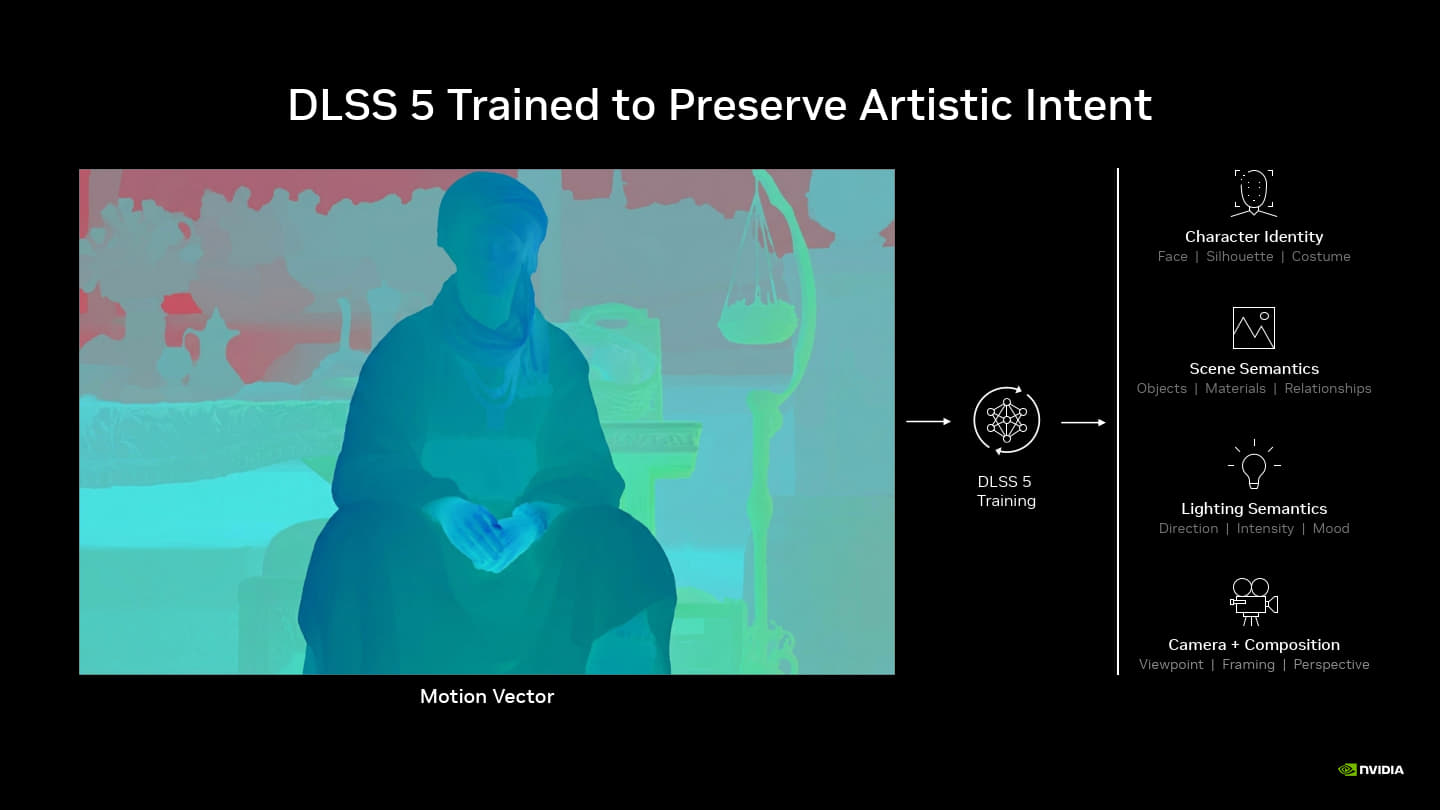 DLSS 5 Trained to Preserve Artistic Intent

Motion Vector

DLSS 5 Training

Character Identity
Face | Silhouette | Costume

Scene Semantics
Objects | Materials | Relationships

Lighting Semantics
Direction | Intensity | Mood

Camera + Composition
Viewpoint | Framing | Perspective

NVIDIA